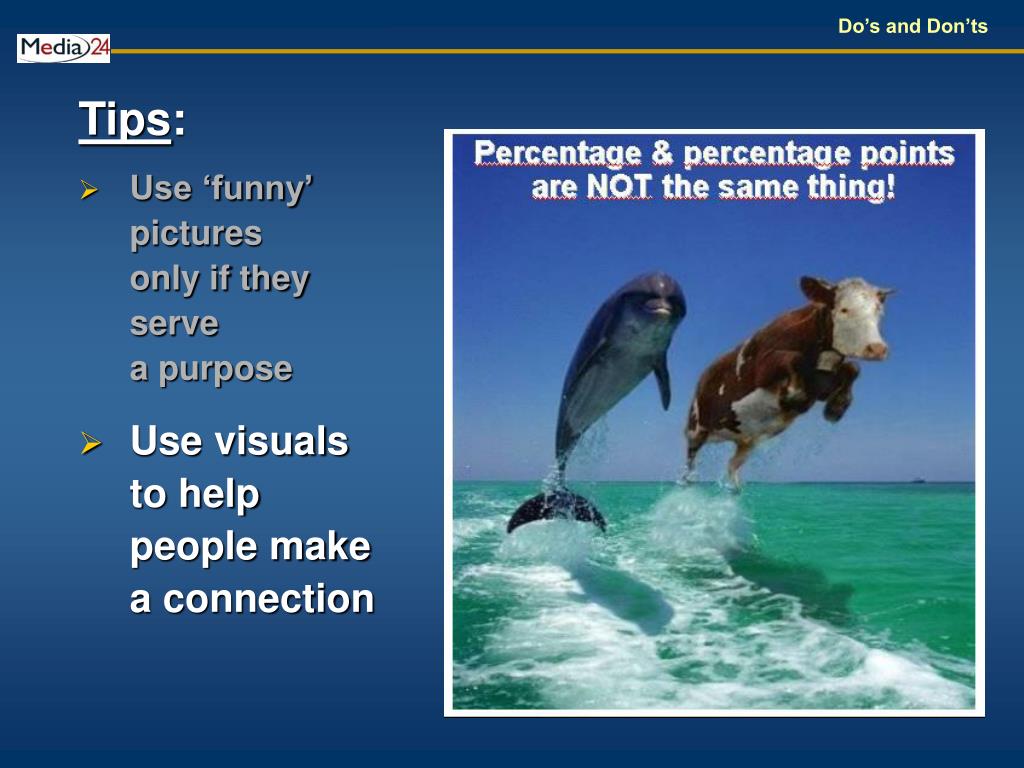 Media24

Do’s and Don’ts

Tips:

➢ Use ‘funny’ pictures only if they serve a purpose

➢ Use visuals to help people make a connection

Percentage & percentage points are NOT the same thing!